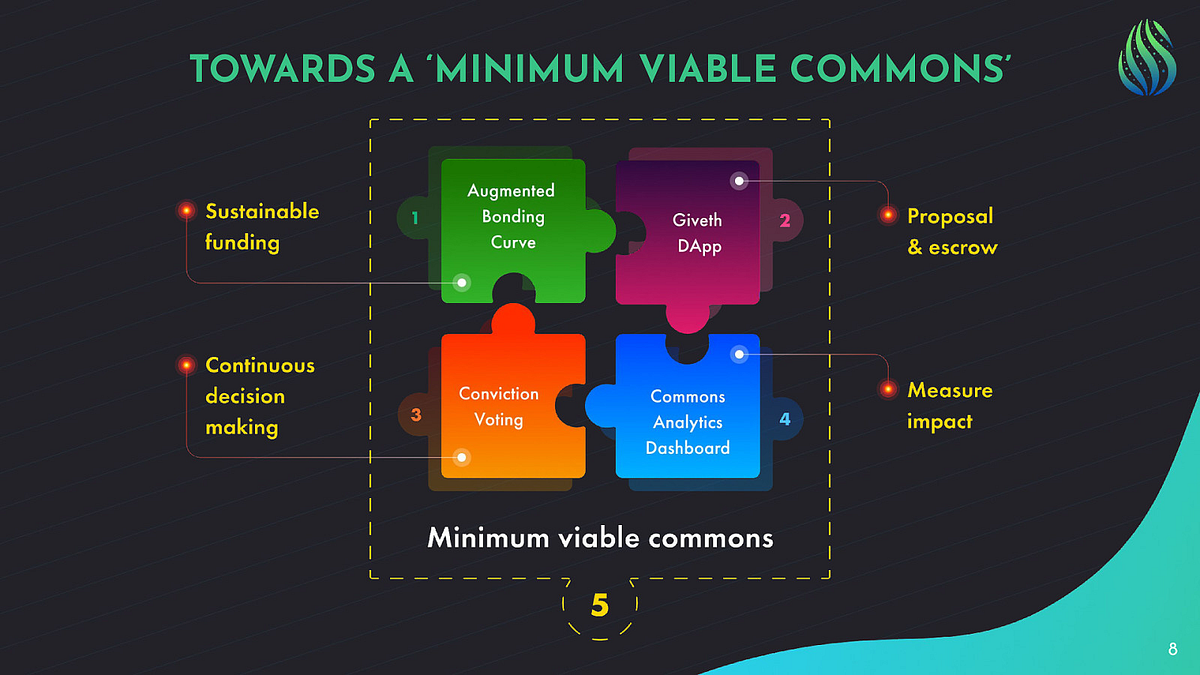 TOWARDS A 'MINIMUM VIABLE COMMONS'

Sustainable funding

1

Augmented Bonding Curve

Giveth DApp

2

Proposal & escrow

Continuous decision making

3

Conviction Voting

Commons Analytics Dashboard

4

Measure impact

Minimum viable commons

5

8